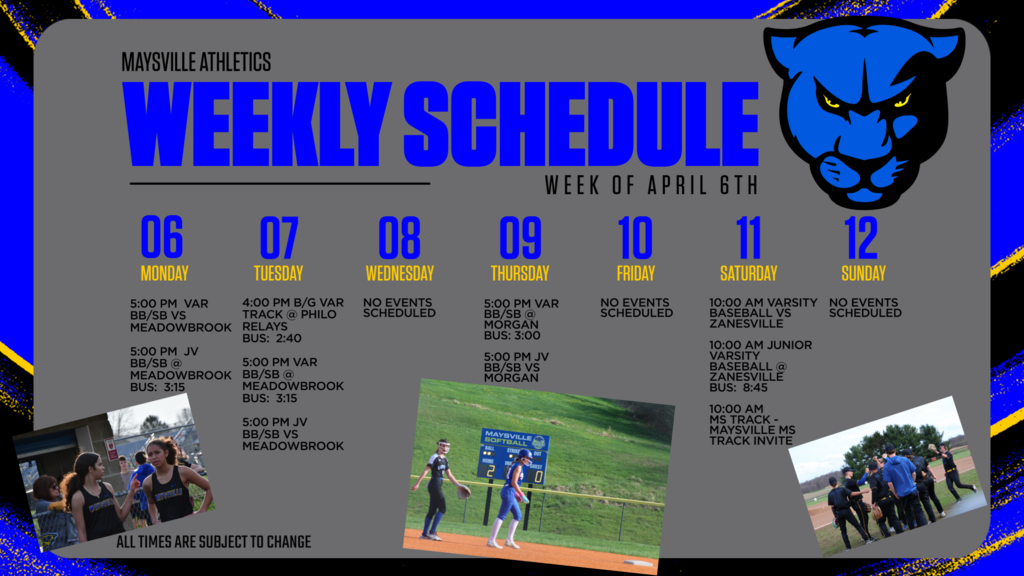 MAYSVILLE ATHLETICS

WEEKLY SCHEDULE

WEEK OF APRIL 6TH

06
MONDAY

5:00 PM VAR BB/SB VS MEADOWBROOK

5:00 PM JV BB/SB @ MEADOWBROOK BUS: 3:15

07
TUESDAY

4:00 PM B/G VAR TRACK @ PHILO RELAYS BUS: 2:40

5:00 PM VAR BB/SB @ MEADOWBROOK BUS: 3:15

5:00 PM JV BB/SB VS MEADOWBROOK

08
WEDNESDAY

NO EVENTS SCHEDULED

09
THURSDAY

5:00 PM VAR BB/SB @ MORGAN BUS: 3:00

5:00 PM JV BB/SB VS MORGAN

10
FRIDAY

NO EVENTS SCHEDULED

11
SATURDAY

10:00 AM VARSITY BASEBALL VS ZANESVILLE

10:00 AM JUNIOR VARSITY BASEBALL @ ZANESVILLE BUS: 8:45

10:00 AM MS TRACK - MAYSVILLE MS TRACK INVITE

12
SUNDAY

NO EVENTS SCHEDULED

MAYSVILLE SOFTBALL

2 0

ALL TIMES ARE SUBJECT TO CHANGE